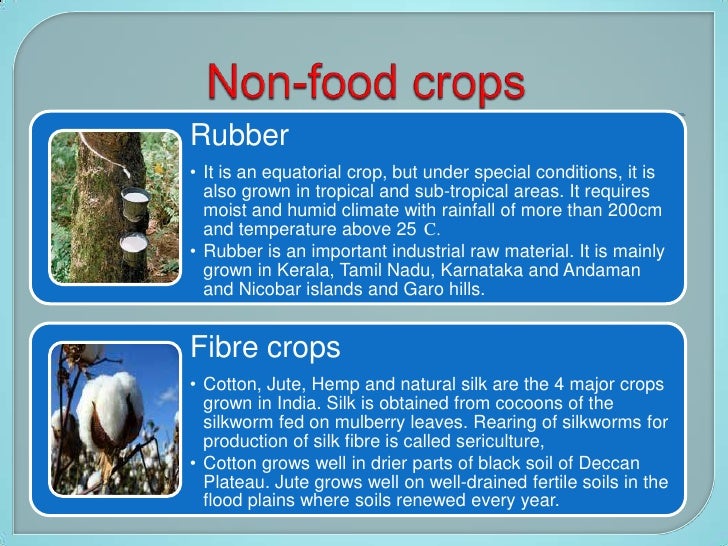 Non-food crops

Rubber

• It is an equatorial crop, but under special conditions, it is also grown in tropical and sub-tropical areas. It requires moist and humid climate with rainfall of more than 200cm and temperature above 25 C.
• Rubber is an important industrial raw material. It is mainly grown in Kerala, Tamil Nadu, Karnataka and Andaman and Nicobar islands and Garo hills.

Fibre crops

• Cotton, Jute, Hemp and natural silk are the 4 major crops grown in India. Silk is obtained from cocoons of the silkworm fed on mulberry leaves. Rearing of silkworms for production of silk fibre is called sericulture,
• Cotton grows well in drier parts of black soil of Deccan Plateau. Jute grows well on well-drained fertile soils in the flood plains where soils renewed every year.